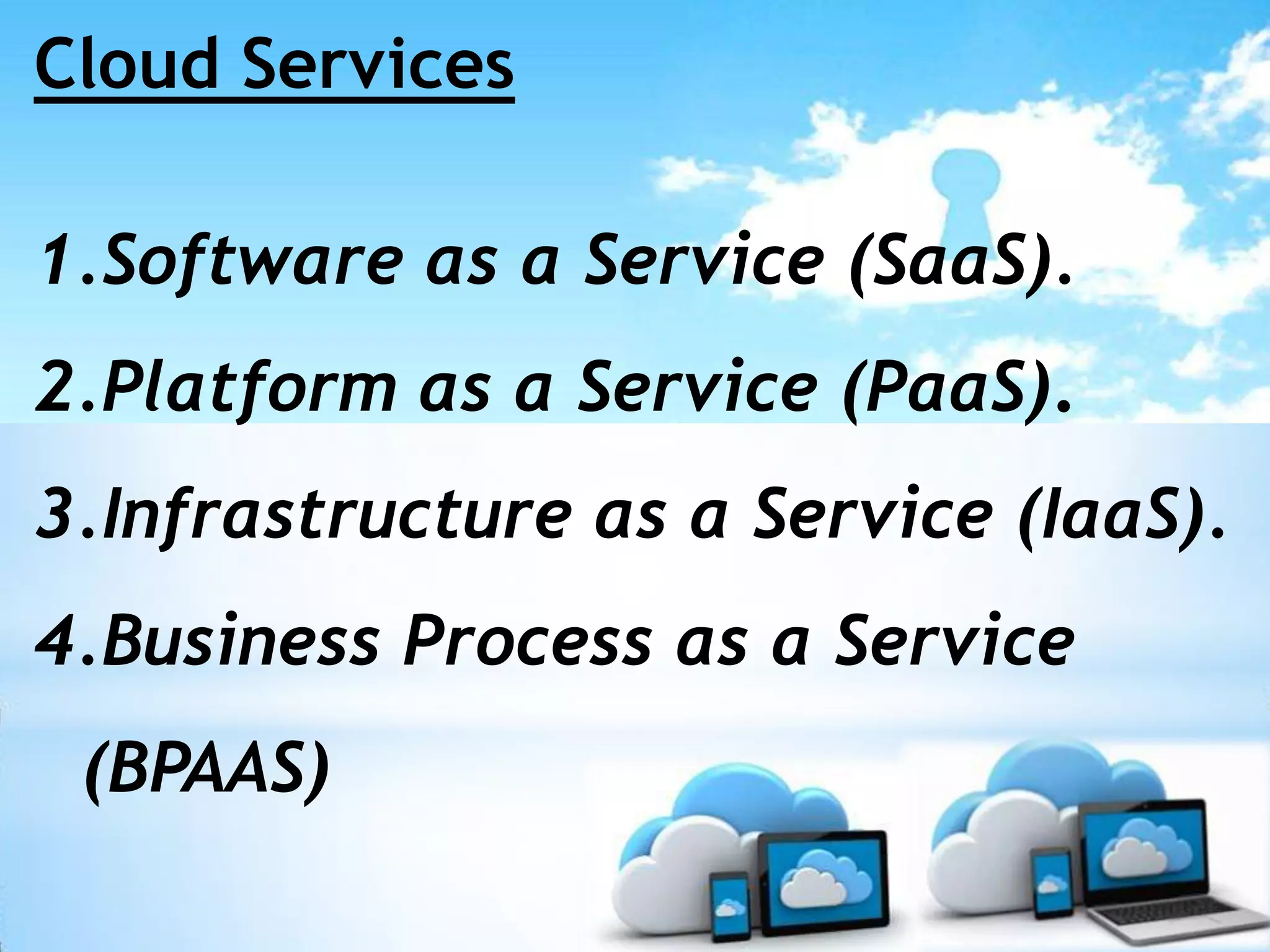 Cloud Services

1.Software as a Service (SaaS).

2.Platform as a Service (PaaS).

3.Infrastructure as a Service (IaaS).

4.Business Process as a Service (BPAAS)